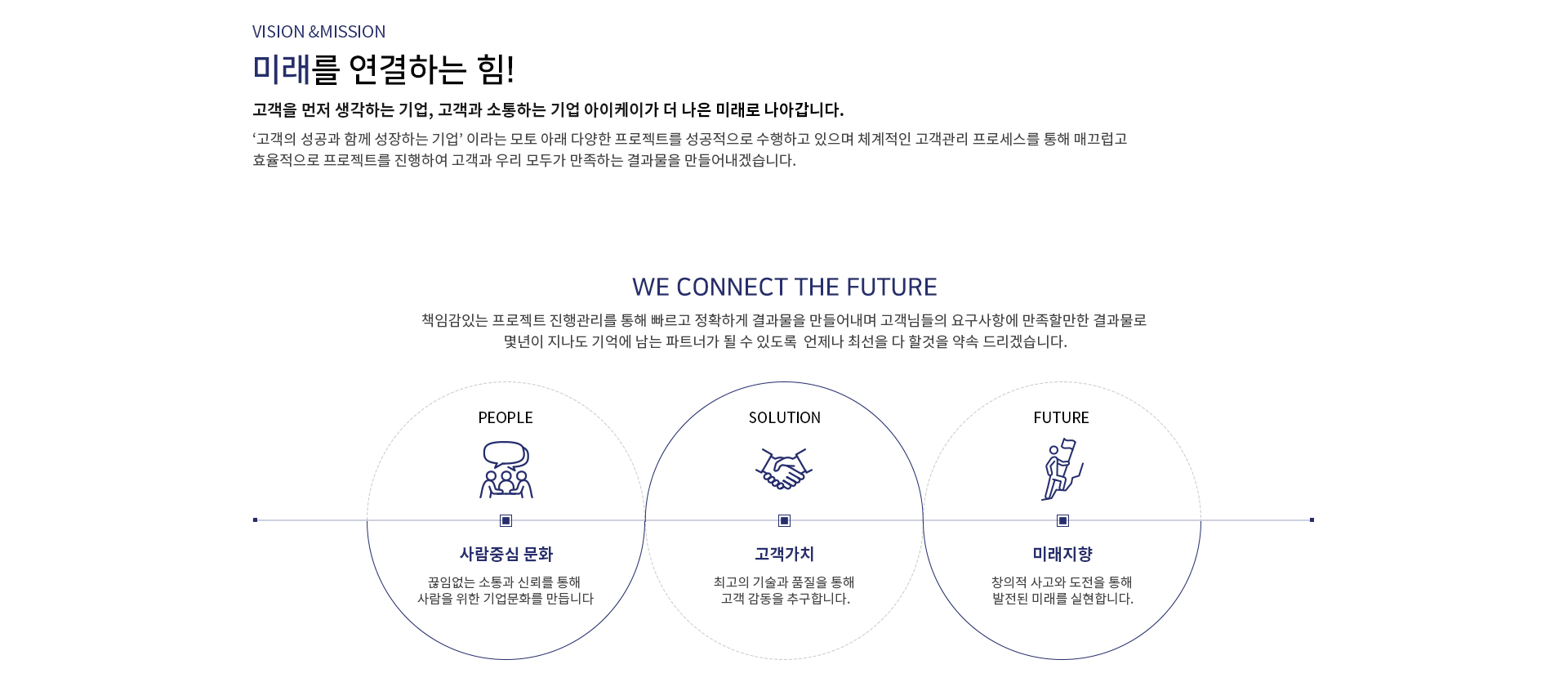 VISION &MISSION

미래를 연결하는 힘!

고객을 먼저 생각하는 기업, 고객과 소통하는 기업 아이케이가 더 나은 미래로 나아갑니다.

‘고객의 성공과 함께 성장하는 기업’ 이라는 모토 아래 다양한 프로젝트를 성공적으로 수행하고 있으며 체계적인 고객관리 프로세스를 통해 매끄럽고 효율적으로 프로젝트를 진행하여 고객과 우리 모두가 만족하는 결과물을 만들어내겠습니다.

WE CONNECT THE FUTURE

책임감있는 프로젝트 진행관리를 통해 빠르고 정확하게 결과물을 만들어내며 고객님들의 요구사항에 만족할만한 결과물로 몇년이 지나도 기억에 남는 파트너가 될 수 있도록 언제나 최선을 다 할것을 약속 드리겠습니다.

PEOPLE

사람중심 문화

끊임없는 소통과 신뢰를 통해 사람을 위한 기업문화를 만듭니다

SOLUTION

고객가치

최고의 기술과 품질을 통해 고객 감동을 추구합니다.

FUTURE

미래지향

창의적 사고와 도전을 통해 발전된 미래를 실현합니다.